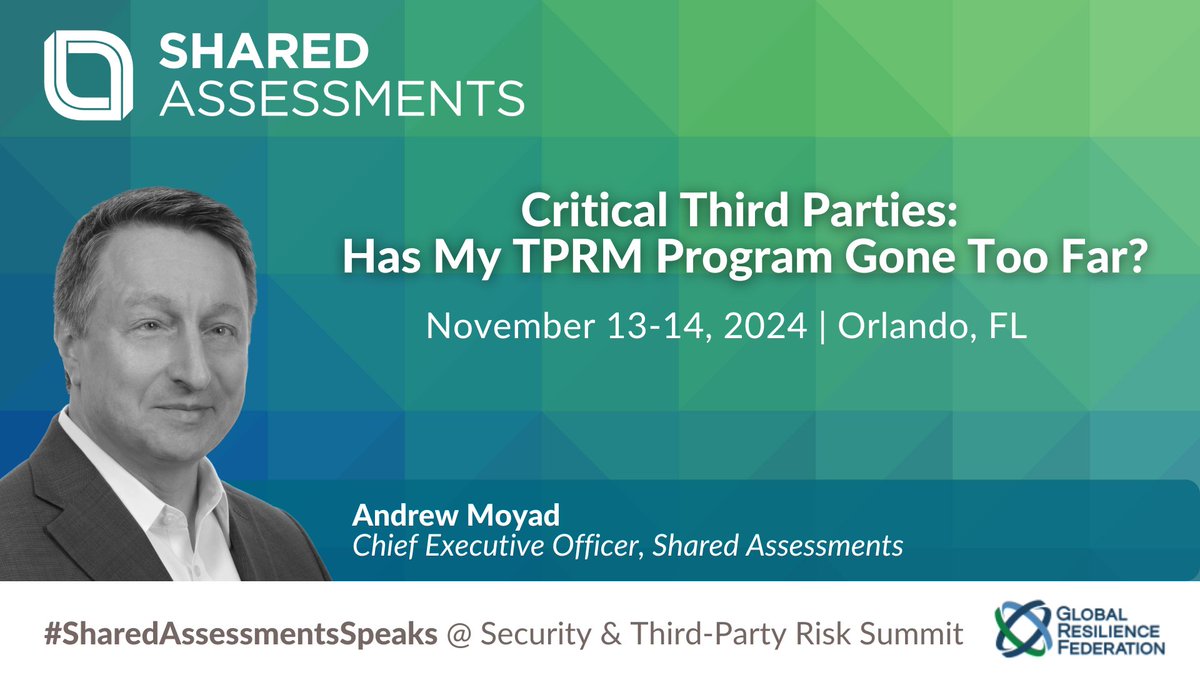 SHARED ASSESSMENTS

Critical Third Parties: Has My TPRM Program Gone Too Far?

November 13-14, 2024 | Orlando, FL

Andrew Moyad
Chief Executive Officer, Shared Assessments

#SharedAssessmentsSpeaks @ Security & Third-Party Risk Summit

GLOBAL RESILIENCE FEDERATION